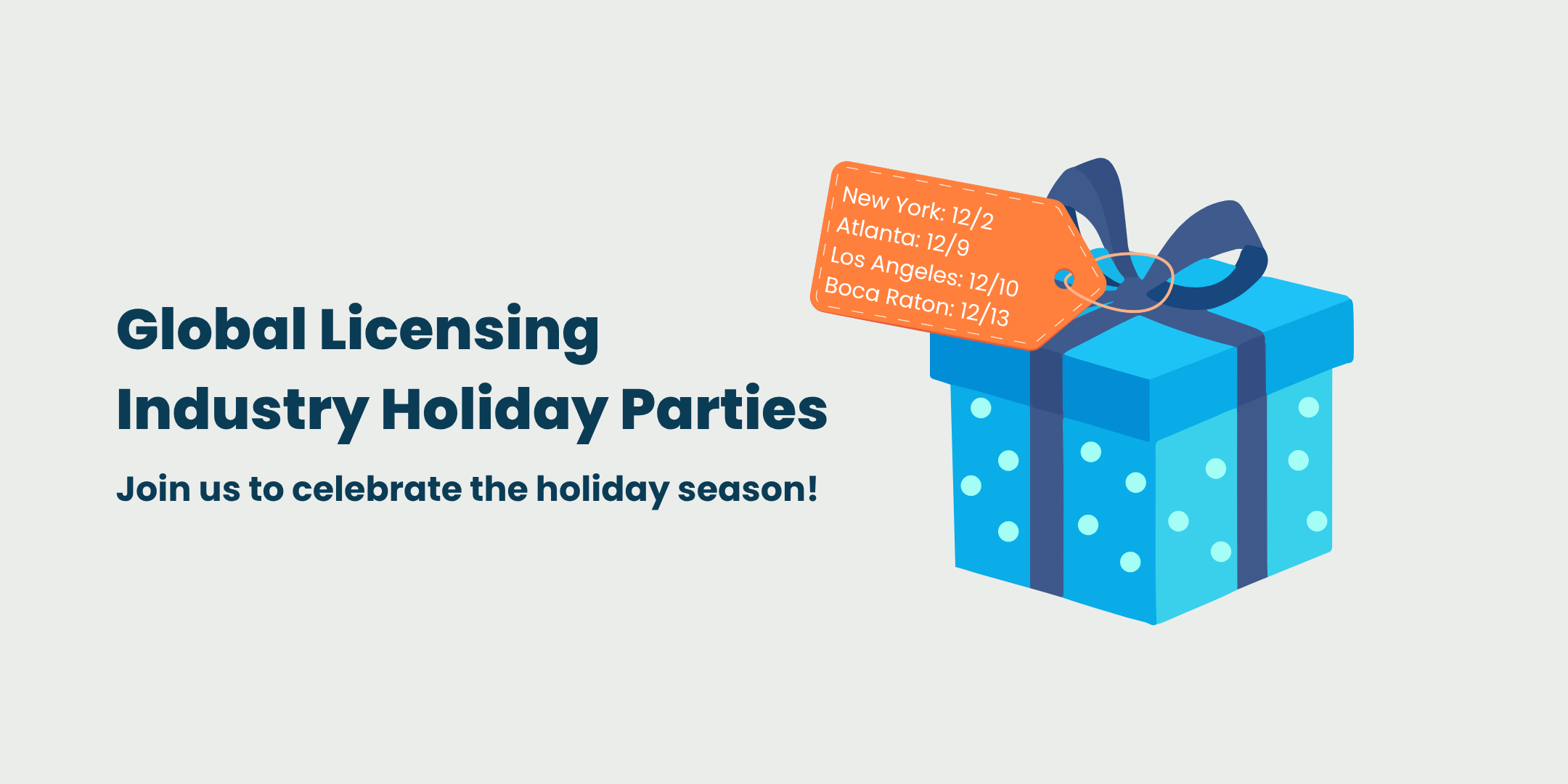 Global Licensing Industry Holiday Parties

Join us to celebrate the holiday season!

New York: 12/2
Atlanta: 12/9
Los Angeles: 12/10
Boca Raton: 12/13